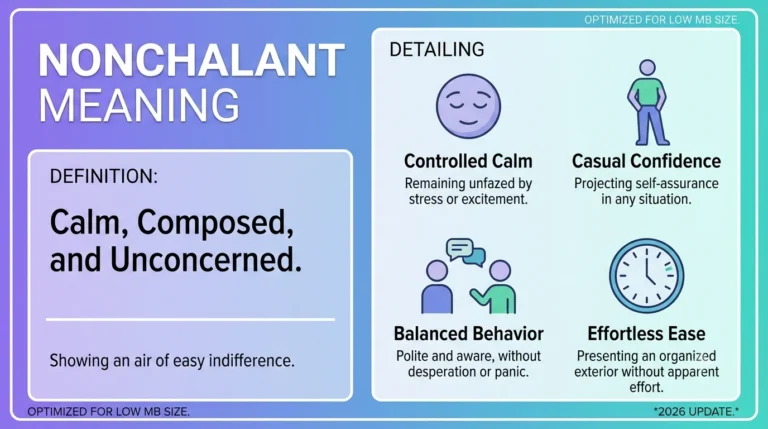 OPTIMIZED FOR LOW MB SIZE.

NONCHALANT
MEANING

DEFINITION:

Calm, Composed, and Unconcerned.

Showing an air of easy indifference.

DETAILING

Controlled Calm
Remaining unfazed by stress or excitement.

Casual Confidence
Projecting self-assurance in any situation.

Balanced Behavior
Polite and aware, without desperation or panic.

Effortless Ease
Presenting an organized exterior without apparent effort.

OPTIMIZED FOR LOW MB SIZE.

*2026 UPDATE.*